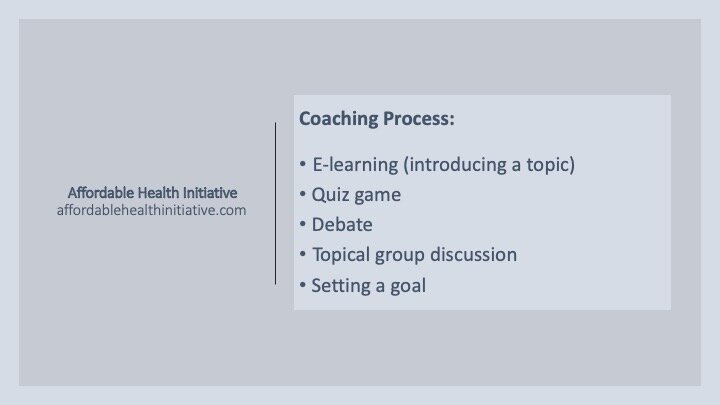 Affordable Health Initiative
affordablehealthinitiative.com

Coaching Process:

• E-learning (introducing a topic)
• Quiz game
• Debate
• Topical group discussion
• Setting a goal